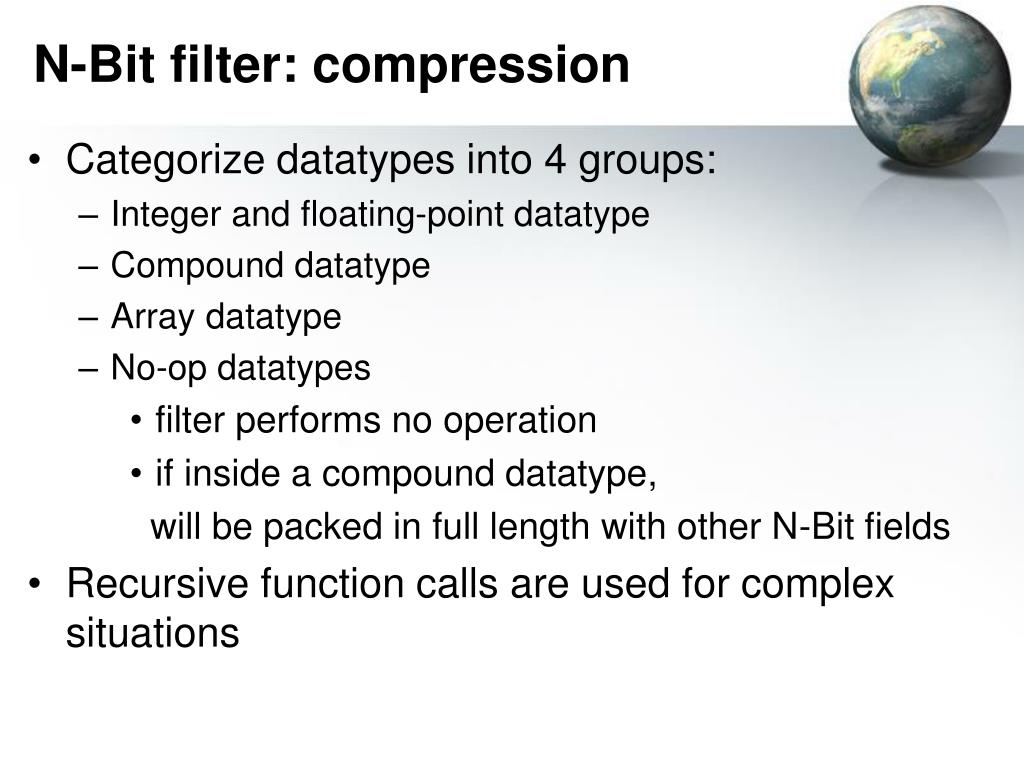 N-Bit filter: compression

• Categorize datatypes into 4 groups:
– Integer and floating-point datatype
– Compound datatype
– Array datatype
– No-op datatypes
• filter performs no operation
• if inside a compound datatype,
will be packed in full length with other N-Bit fields
• Recursive function calls are used for complex situations